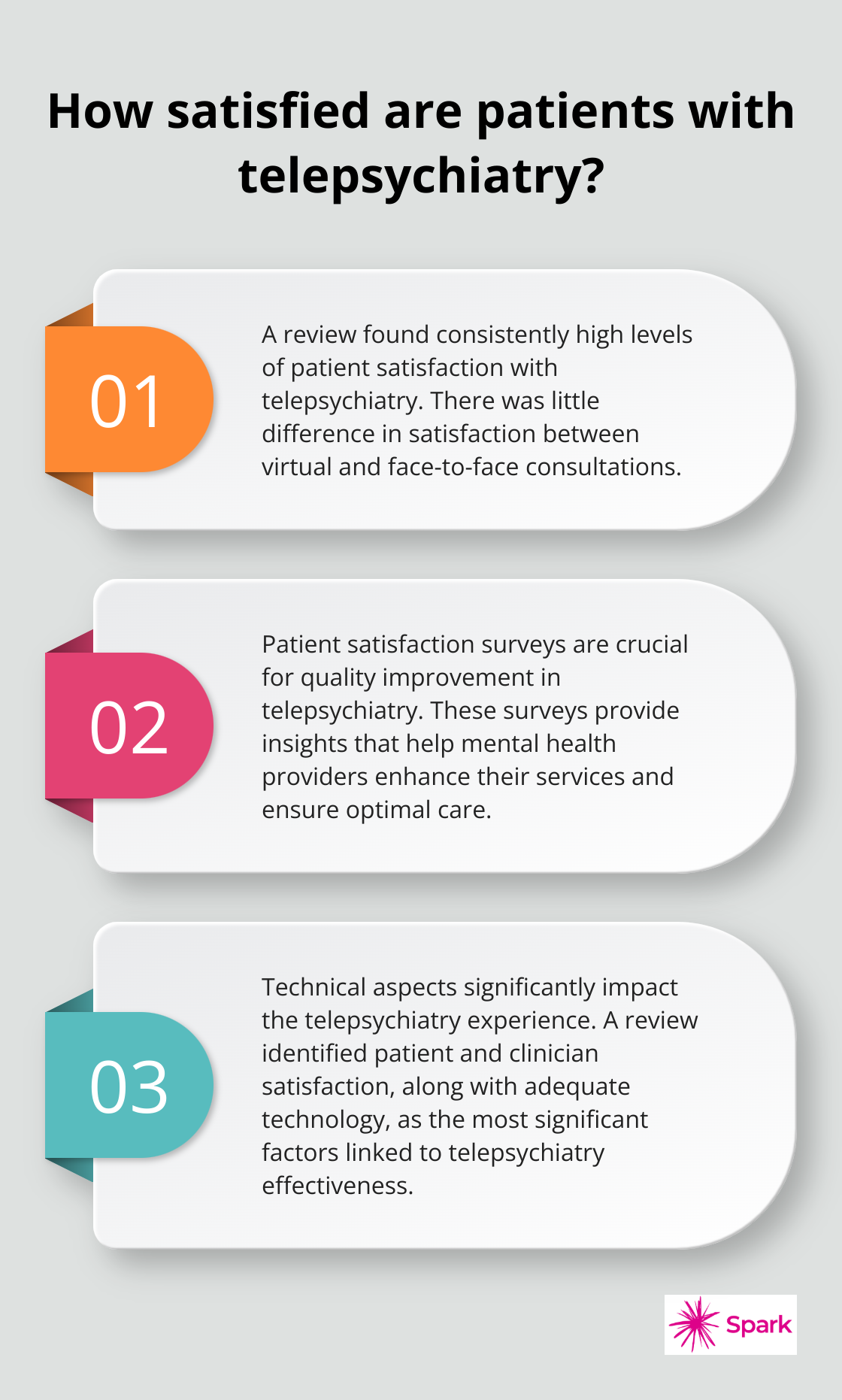 How satisfied are patients with telepsychiatry?

01

A review found consistently high levels of patient satisfaction with telepsychiatry. There was little difference in satisfaction between virtual and face-to-face consultations.

02

Patient satisfaction surveys are crucial for quality improvement in telepsychiatry. These surveys provide insights that help mental health providers enhance their services and ensure optimal care.

03

Technical aspects significantly impact the telepsychiatry experience. A review identified patient and clinician satisfaction, along with adequate technology, as the most significant factors linked to telepsychiatry effectiveness.

Spark